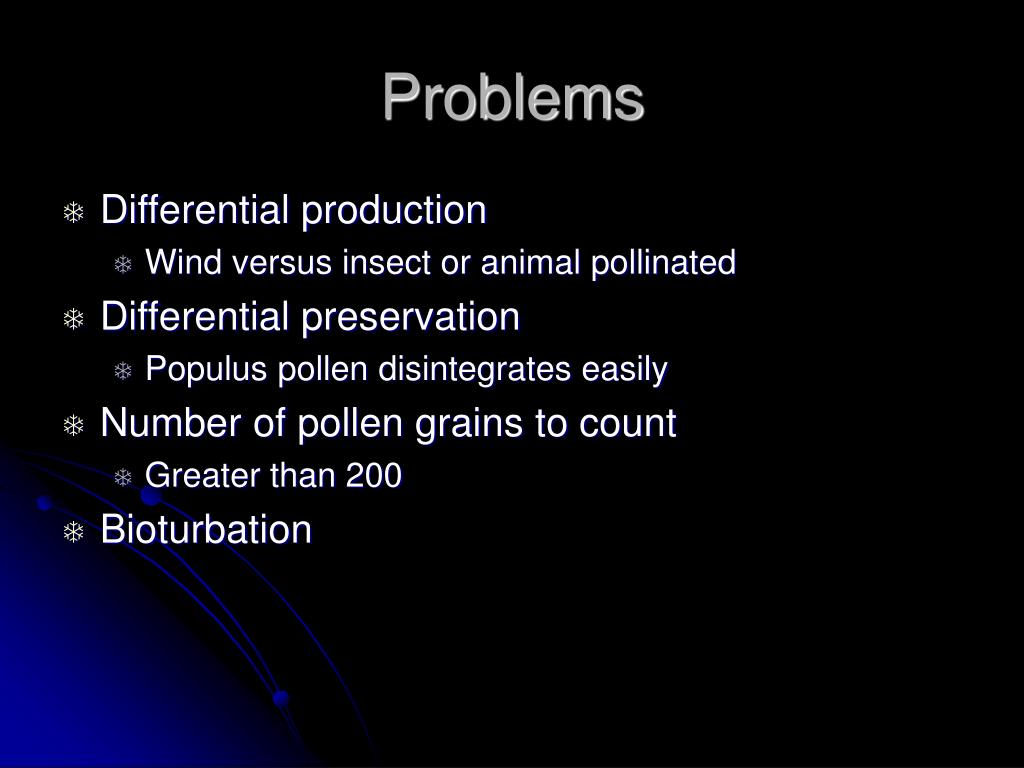 Problems

Differential production
Wind versus insect or animal pollinated
Differential preservation
Populus pollen disintegrates easily
Number of pollen grains to count
Greater than 200
Bioturbation